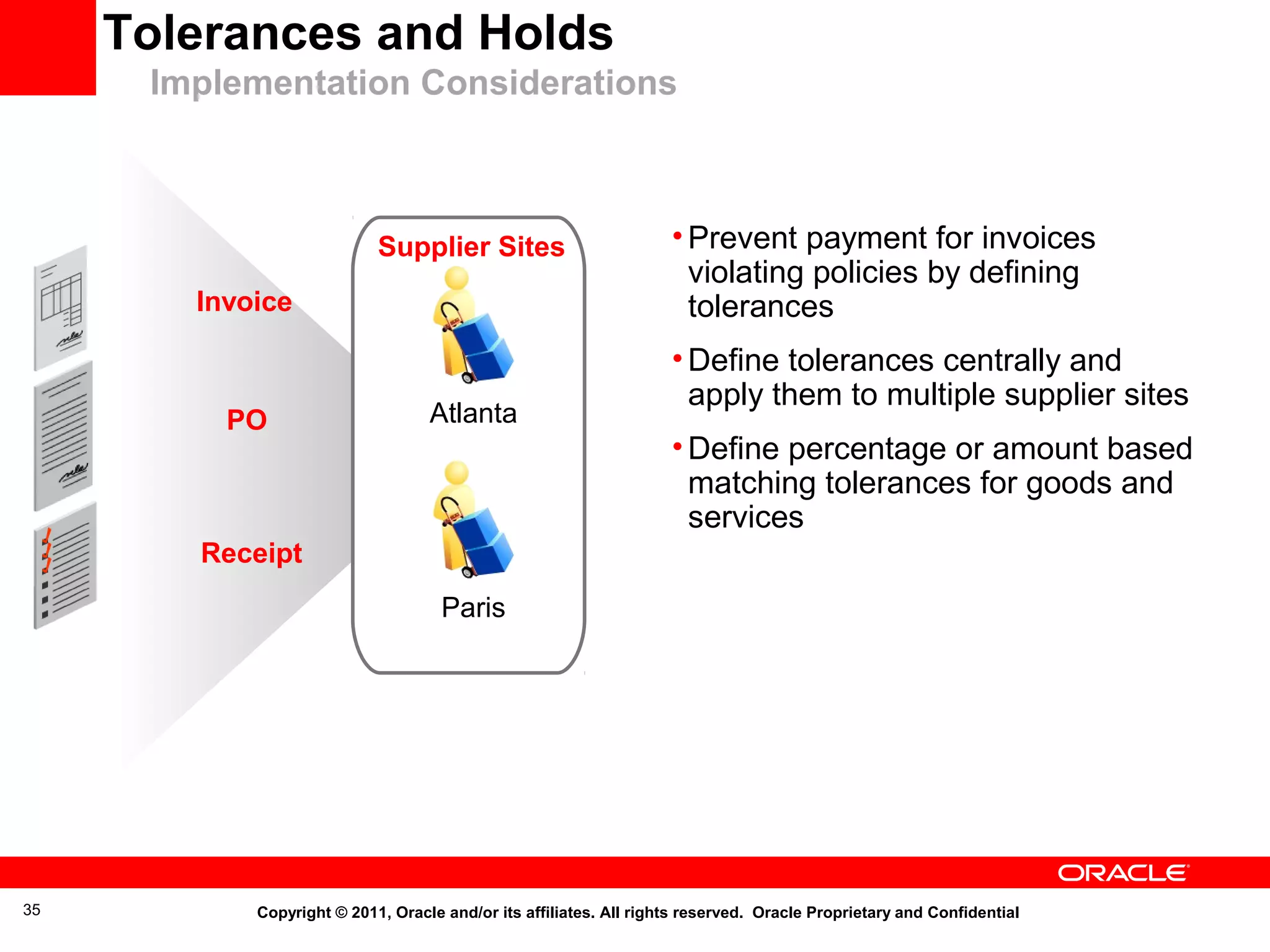 Tolerances and Holds
Implementation Considerations

Invoice

PO

Receipt

Supplier Sites

Atlanta

Paris

• Prevent payment for invoices violating policies by defining tolerances

• Define tolerances centrally and apply them to multiple supplier sites

• Define percentage or amount based matching tolerances for goods and services

ORACLE

35

Copyright © 2011, Oracle and/or its affiliates. All rights reserved. Oracle Proprietary and Confidential